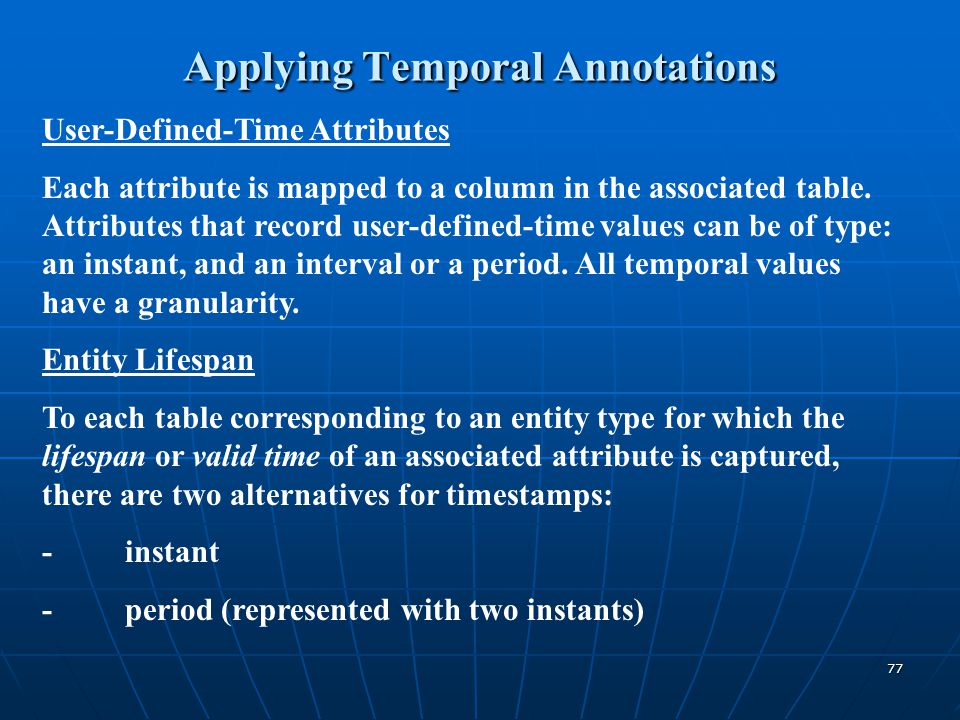 Applying Temporal Annotations

User-Defined-Time Attributes

Each attribute is mapped to a column in the associated table. Attributes that record user-defined-time values can be of type: an instant, and an interval or a period. All temporal values have a granularity.

Entity Lifespan

To each table corresponding to an entity type for which the lifespan or valid time of an associated attribute is captured, there are two alternatives for timestamps:

- instant

- period (represented with two instants)

77